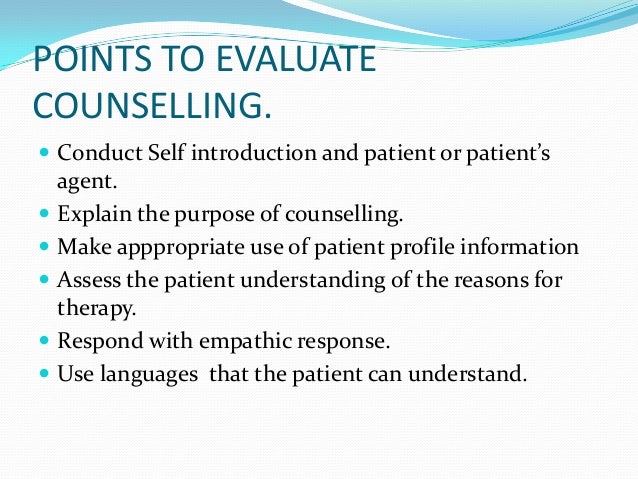 POINTS TO EVALUATE COUNSELLING.

- Conduct Self introduction and patient or patient's agent.
- Explain the purpose of counselling.
- Make apppropriate use of patient profile information
- Assess the patient understanding of the reasons for therapy.
- Respond with empathic response.
- Use languages  that the patient can understand.